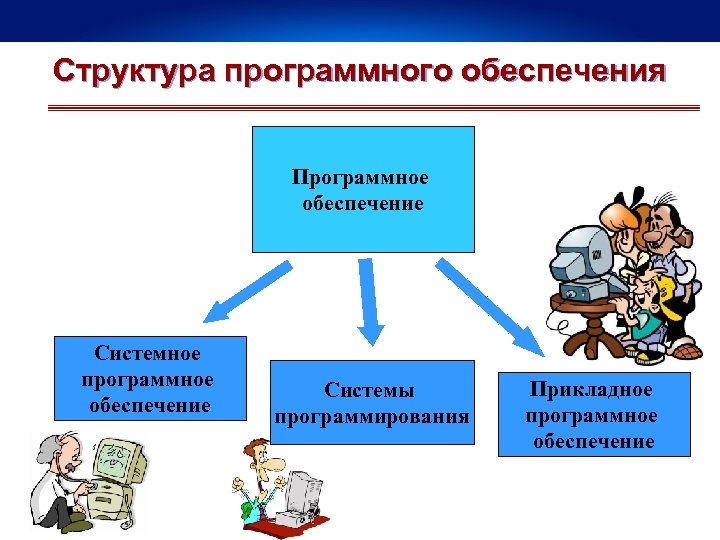 Структура программного обеспечения

Программное обеспечение

Системное программное обеспечение

Системы программирования

Прикладное программное обеспечение